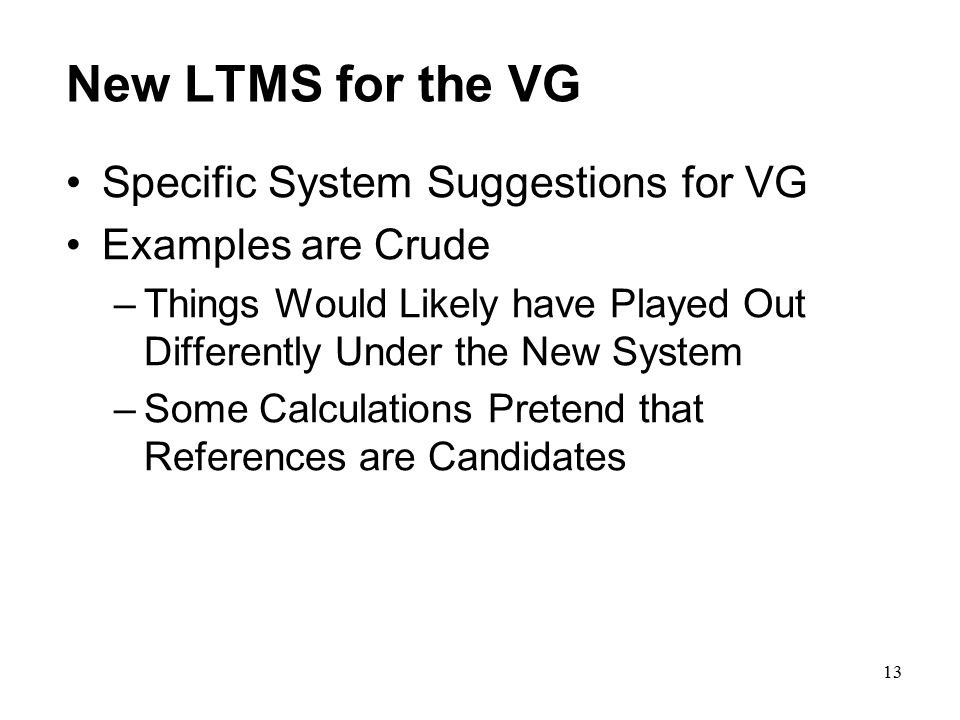 New LTMS for the VG

• Specific System Suggestions for VG
• Examples are Crude
– Things Would Likely have Played Out Differently Under the New System
– Some Calculations Pretend that References are Candidates

13